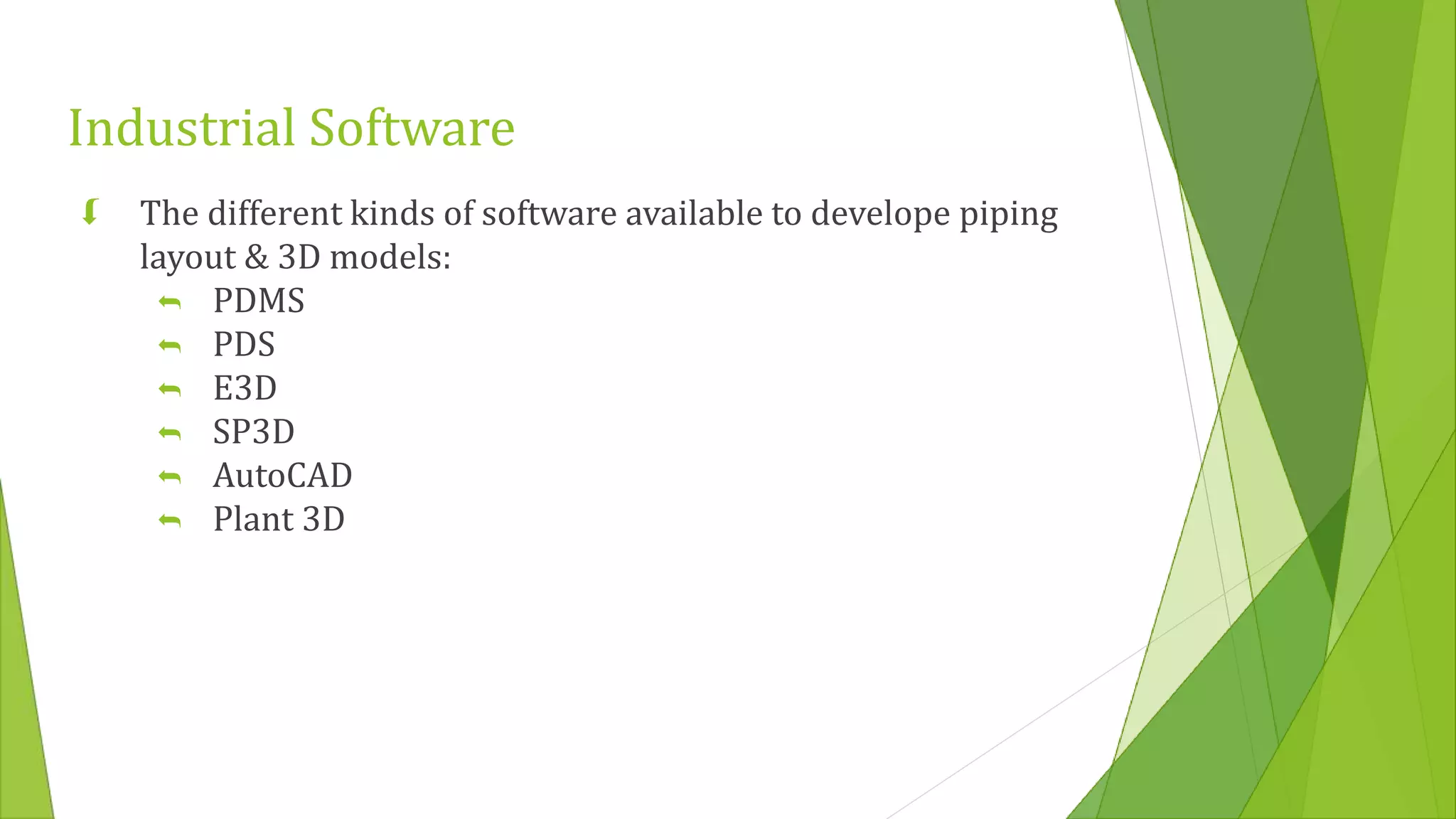 Industrial Software

The different kinds of software available to develope piping layout & 3D models:

PDMS
PDS
E3D
SP3D
AutoCAD
Plant 3D